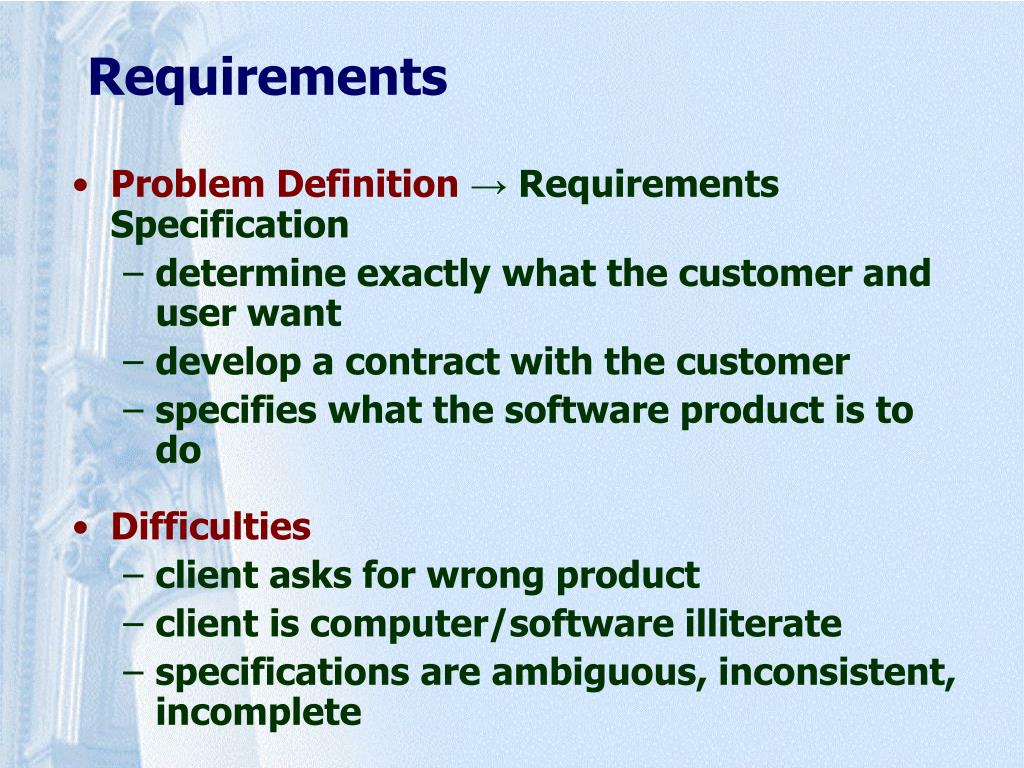 Requirements

• Problem Definition → Requirements Specification
– determine exactly what the customer and user want
– develop a contract with the customer
– specifies what the software product is to do

• Difficulties
– client asks for wrong product
– client is computer/software illiterate
– specifications are ambiguous, inconsistent, incomplete